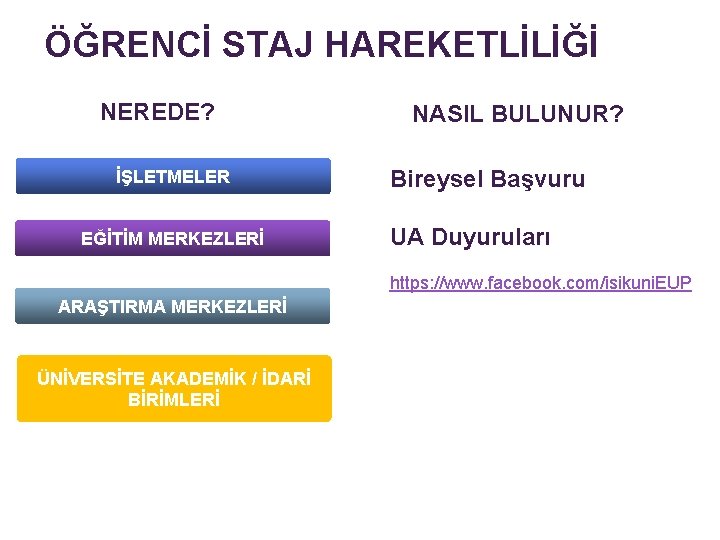 ÖĞRENCİ STAJ HAREKETLİLİĞİ

NEREDE?

İŞLETMELER

EĞİTİM MERKEZLERİ

ARAŞTIRMA MERKEZLERİ

ÜNİVERSİTE AKADEMİK / İDARİ BİRİMLERİ

NASIL BULUNUR?

Bireysel Başvuru

UA Duyuruları

https://www.facebook.com/isikuniEUP